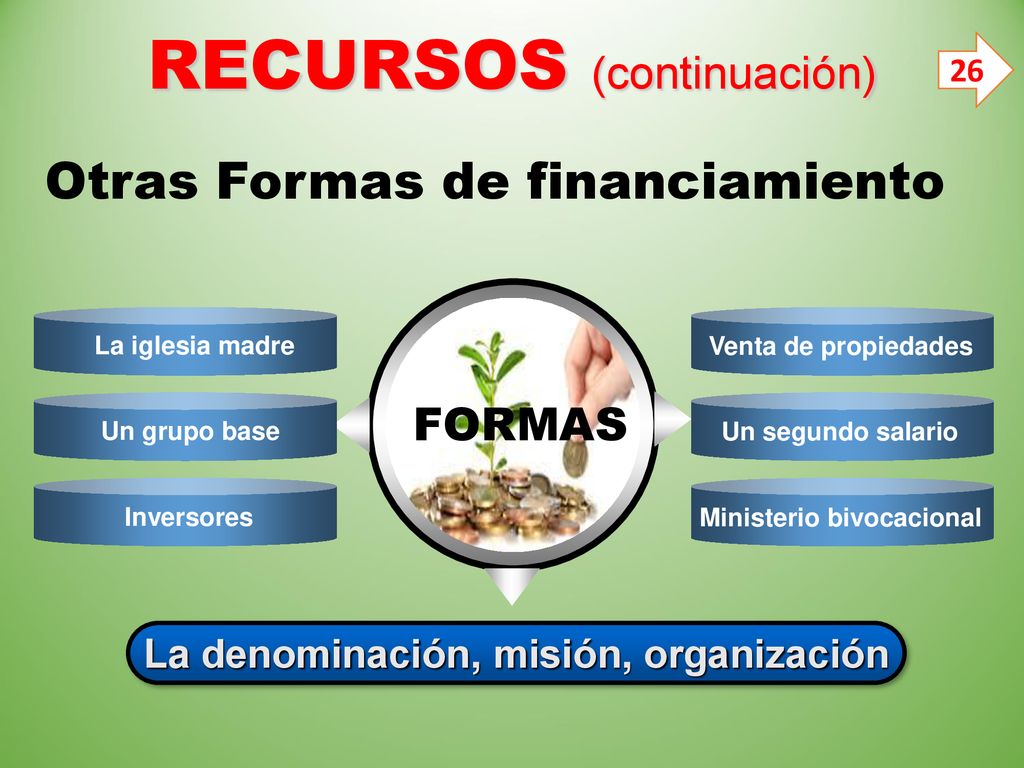 RECURSOS (continuación)

26

Otras Formas de financiamiento

La iglesia madre

Un grupo base

Inversores

FORMAS

Venta de propiedades

Un segundo salario

Ministerio bivocacional

La denominación, misión, organización